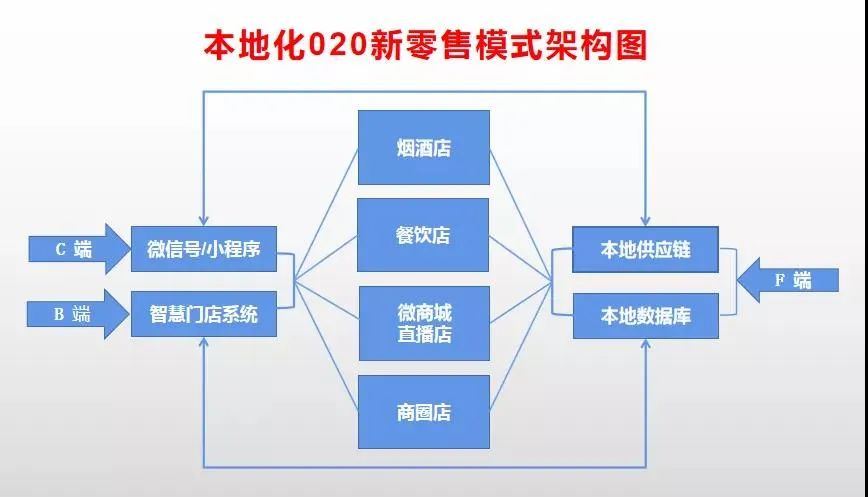 本地化020新零售模式架构图

C 端

B 端

微信号/小程序

智慧门店系统

烟酒店

餐饮店

微商城
直播店

商圈店

本地供应链

本地数据库

F 端